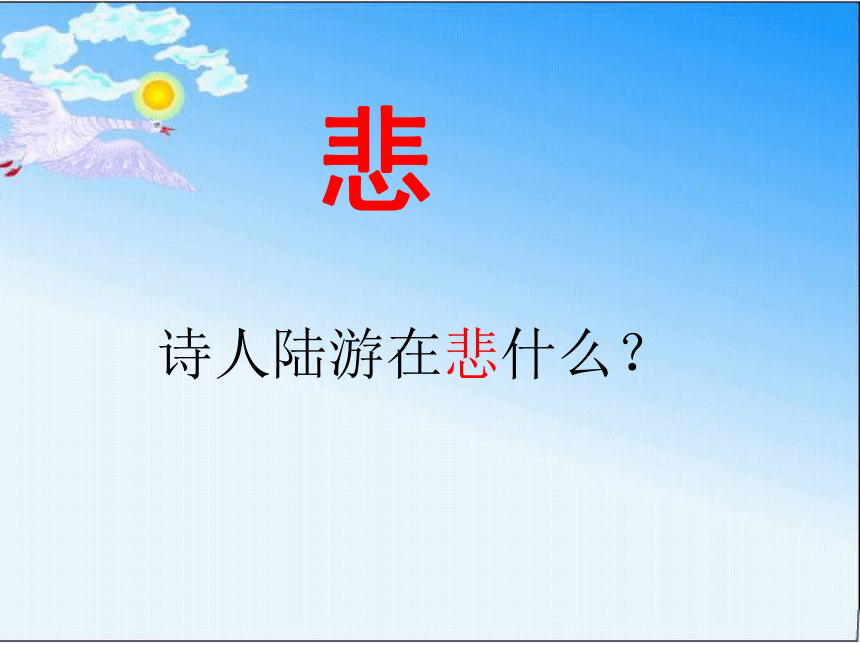 悲

诗人陆游在悲什么？